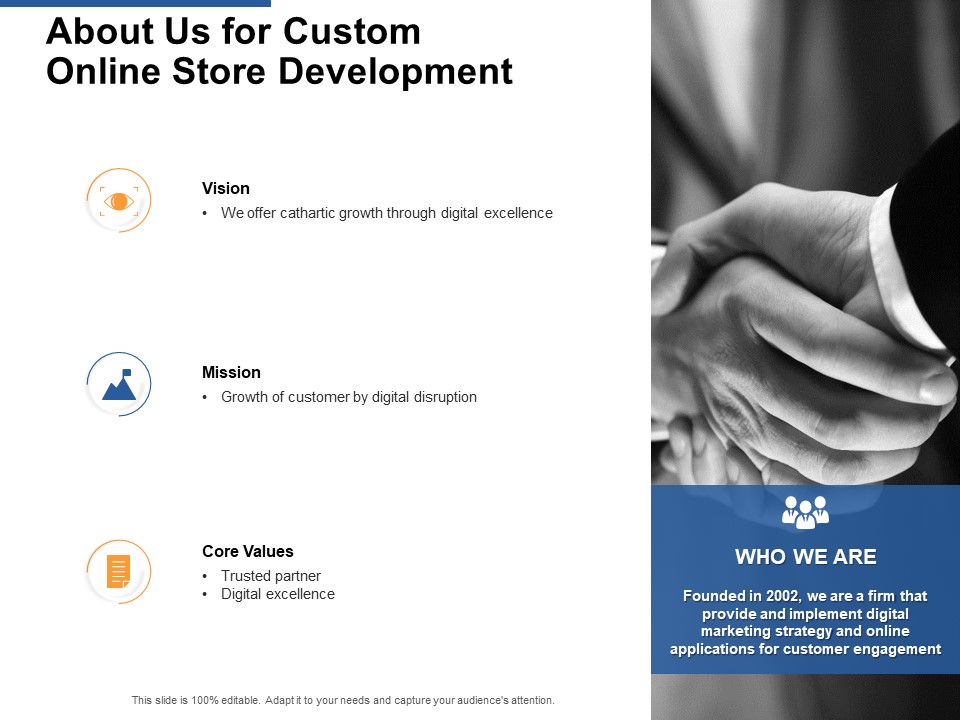 About Us for Custom Online Store Development

Vision
• We offer cathartic growth through digital excellence

Mission
• Growth of customer by digital disruption

Core Values
• Trusted partner
• Digital excellence

WHO WE ARE

Founded in 2002, we are a firm that provide and implement digital marketing strategy and online applications for customer engagement

This slide is 100% editable. Adapt it to your needs and capture your audience's attention.